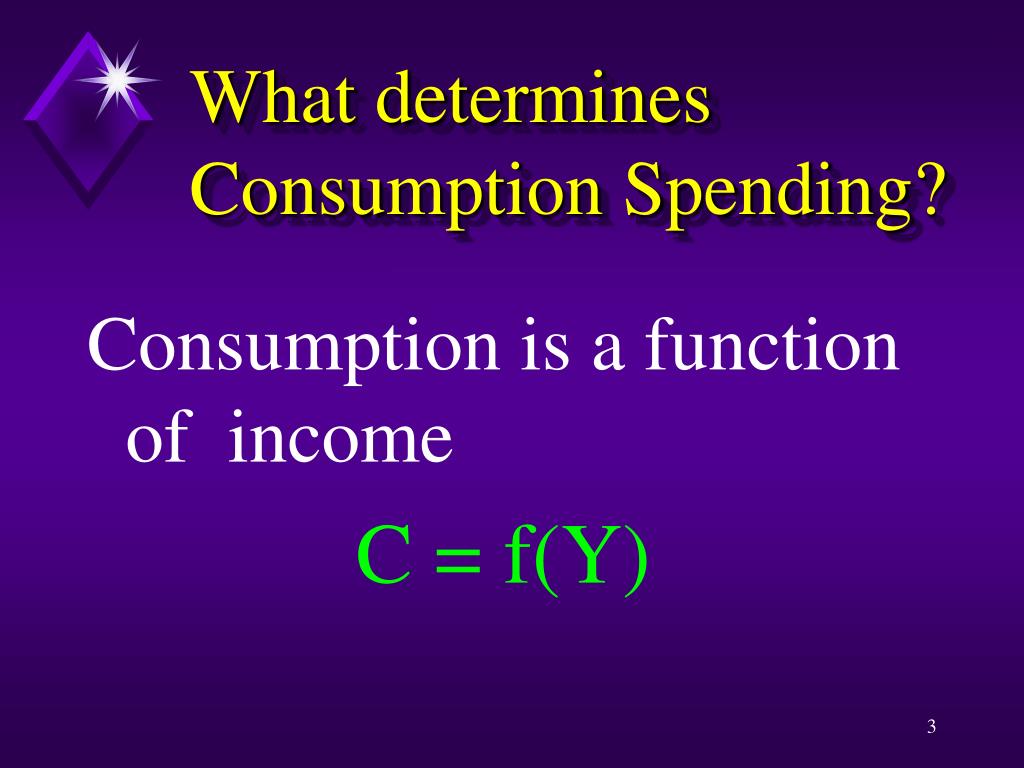 What determines Consumption Spending?

Consumption is a function of income

$C = f(Y)$

3